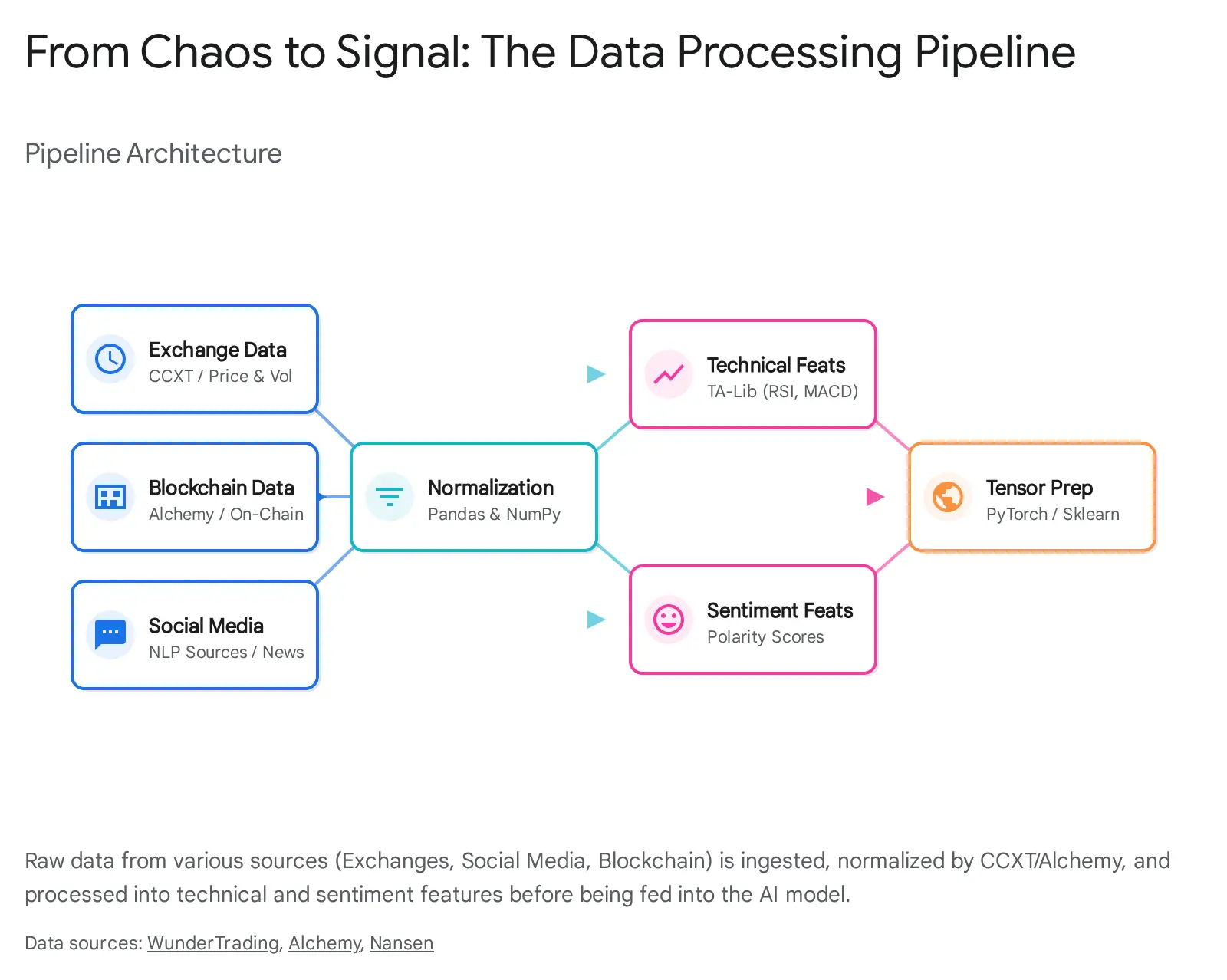 From Chaos to Signal: The Data Processing Pipeline

Pipeline Architecture

Exchange Data
CCXT / Price & Vol

Blockchain Data
Alchemy / On-Chain

Social Media
NLP Sources / News

Normalization
Pandas & NumPy

Technical Feats
TA-Lib (RSI, MACD)

Sentiment Feats
Polarity Scores

Tensor Prep
PyTorch / Sklearn

Raw data from various sources (Exchanges, Social Media, Blockchain) is ingested, normalized by CCXT/Alchemy, and processed into technical and sentiment features before being fed into the AI model.

Data sources: WunderTrading, Alchemy, Nansen